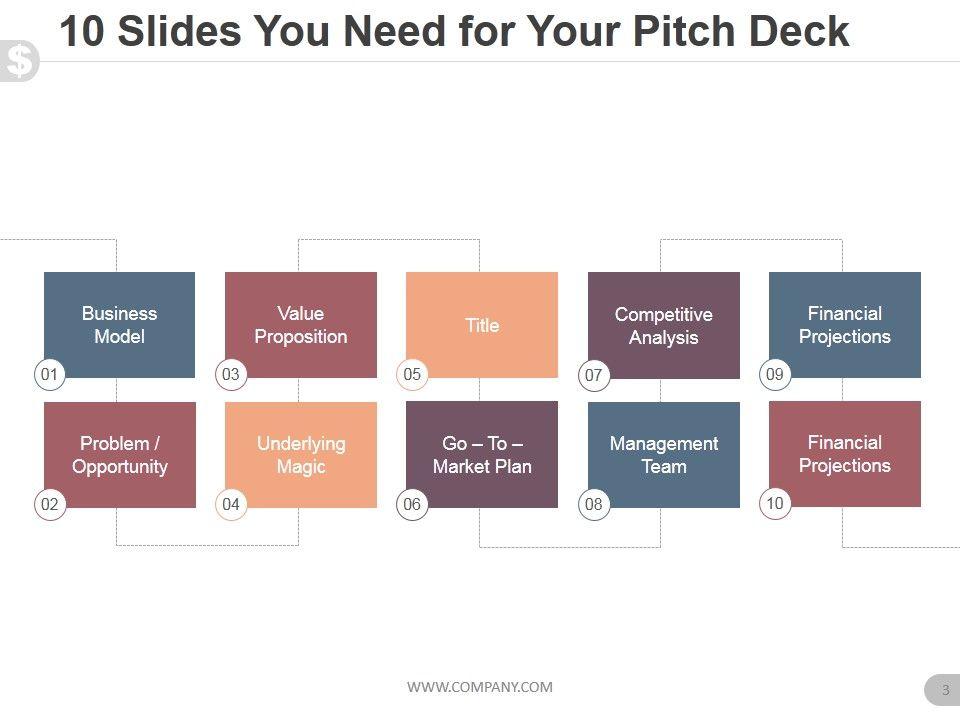 $

10 Slides You Need for Your Pitch Deck

Business Model
01

Problem / Opportunity
02

Value Proposition
03

Underlying Magic
04

Title
05

Go – To – Market Plan
06

Competitive Analysis
07

Management Team
08

Financial Projections
09

Financial Projections
10

WWW.COMPANY.COM

3